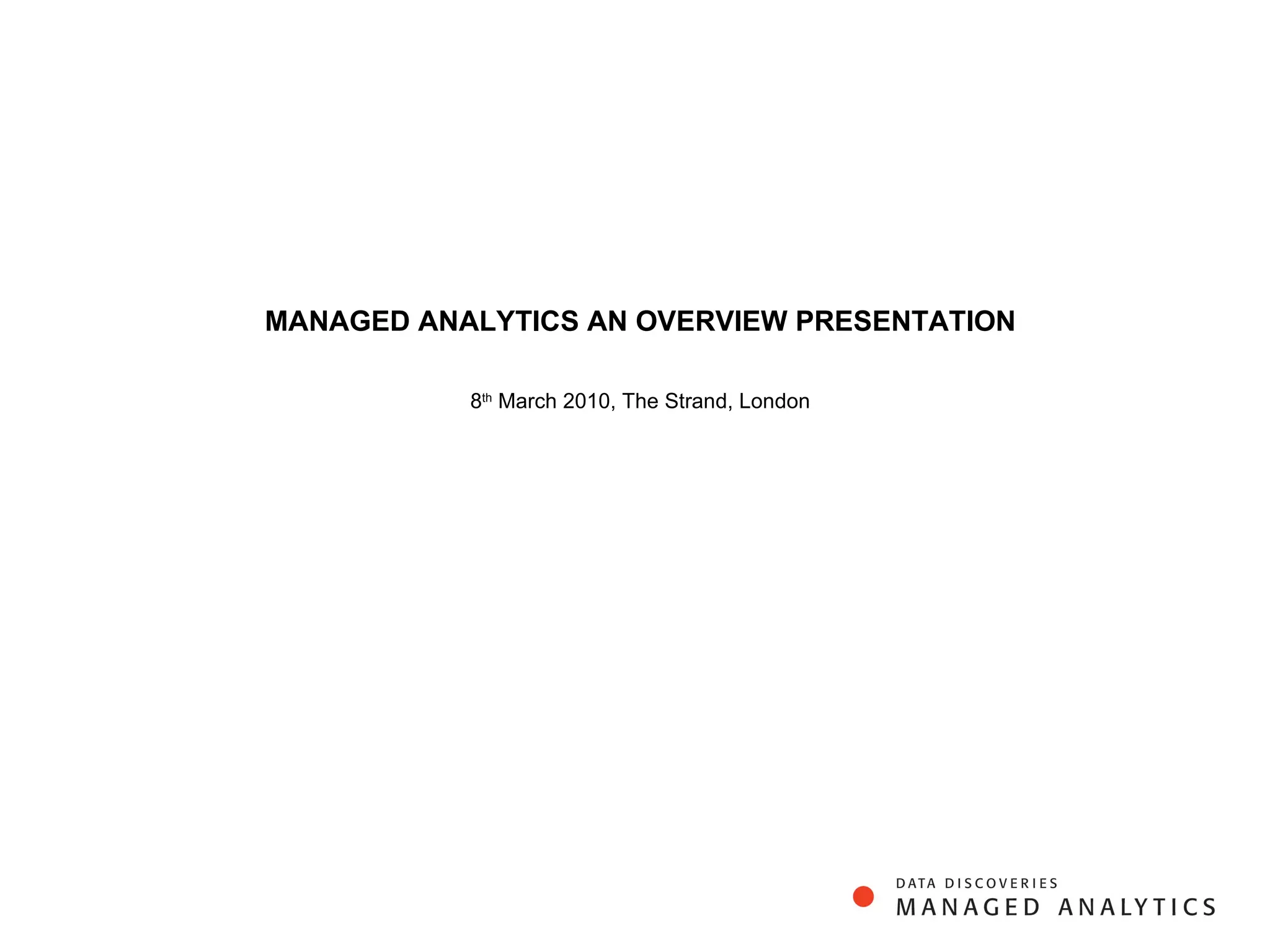 MANAGED ANALYTICS AN OVERVIEW PRESENTATION

8th March 2010, The Strand, London

DATA DISCOVERIES
MANAGED ANALYTICS